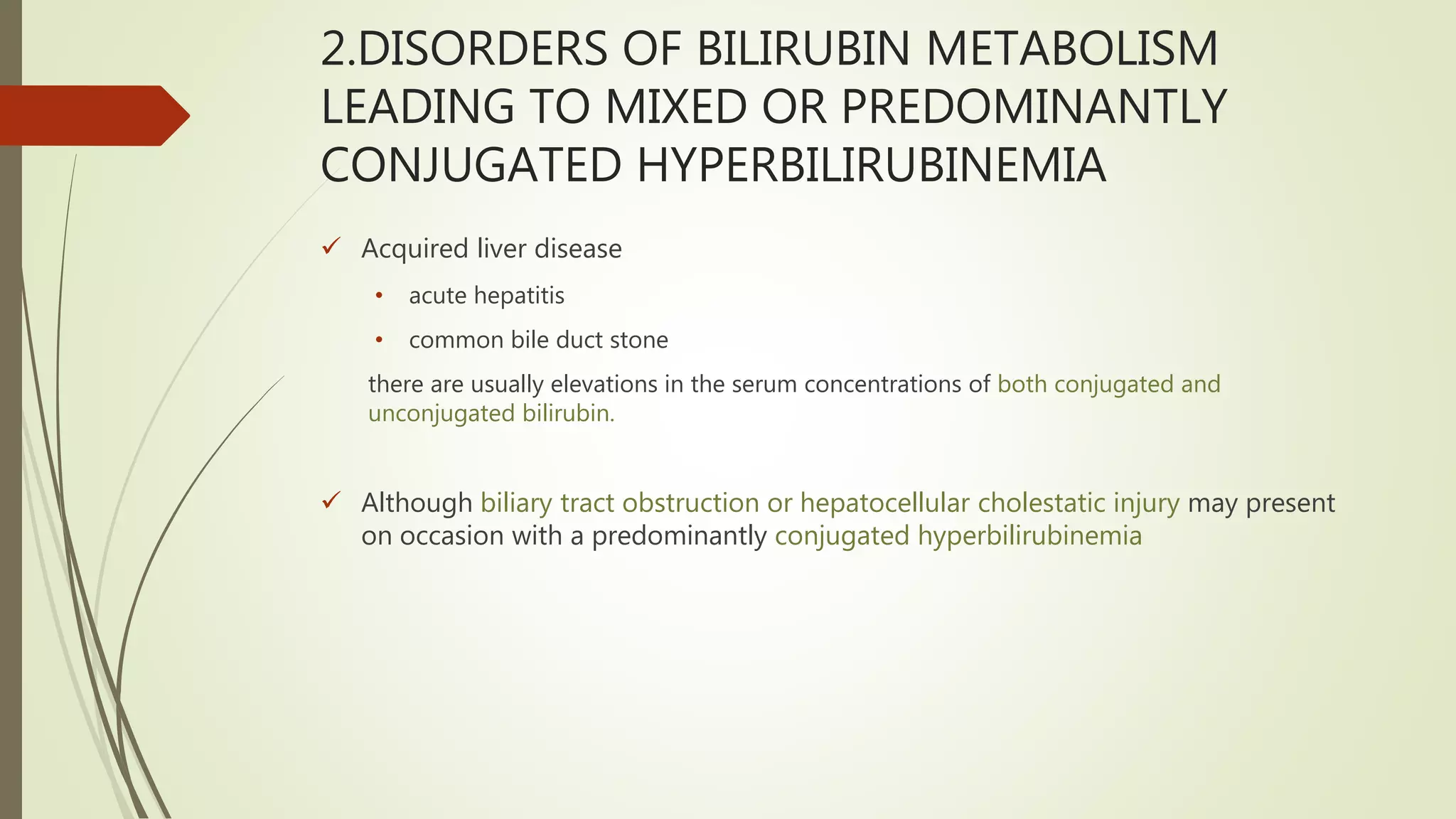 2.DISORDERS OF BILIRUBIN METABOLISM LEADING TO MIXED OR PREDOMINANTLY CONJUGATED HYPERBILIRUBINEMIA

✓ Acquired liver disease

• acute hepatitis

• common bile duct stone

there are usually elevations in the serum concentrations of both conjugated and unconjugated bilirubin.

✓ Although biliary tract obstruction or hepatocellular cholestatic injury may present on occasion with a predominantly conjugated hyperbilirubinemia